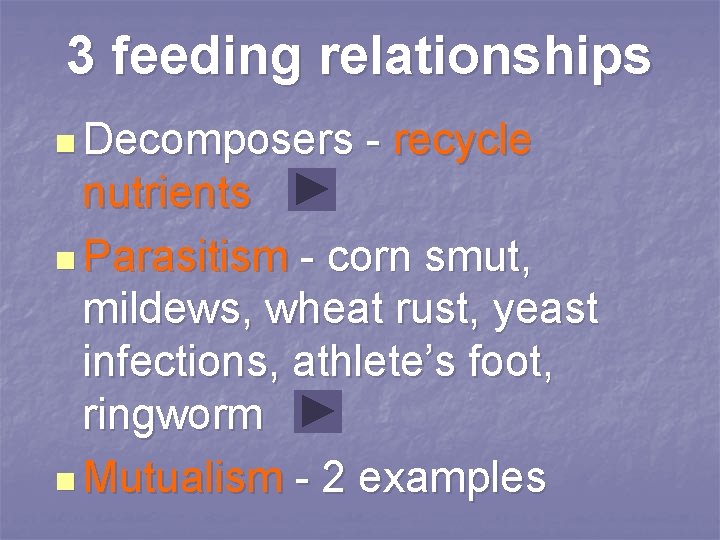 3 feeding relationships

Decomposers - recycle nutrients

Parasitism - corn smut, mildews, wheat rust, yeast infections, athlete’s foot, ringworm

Mutualism - 2 examples